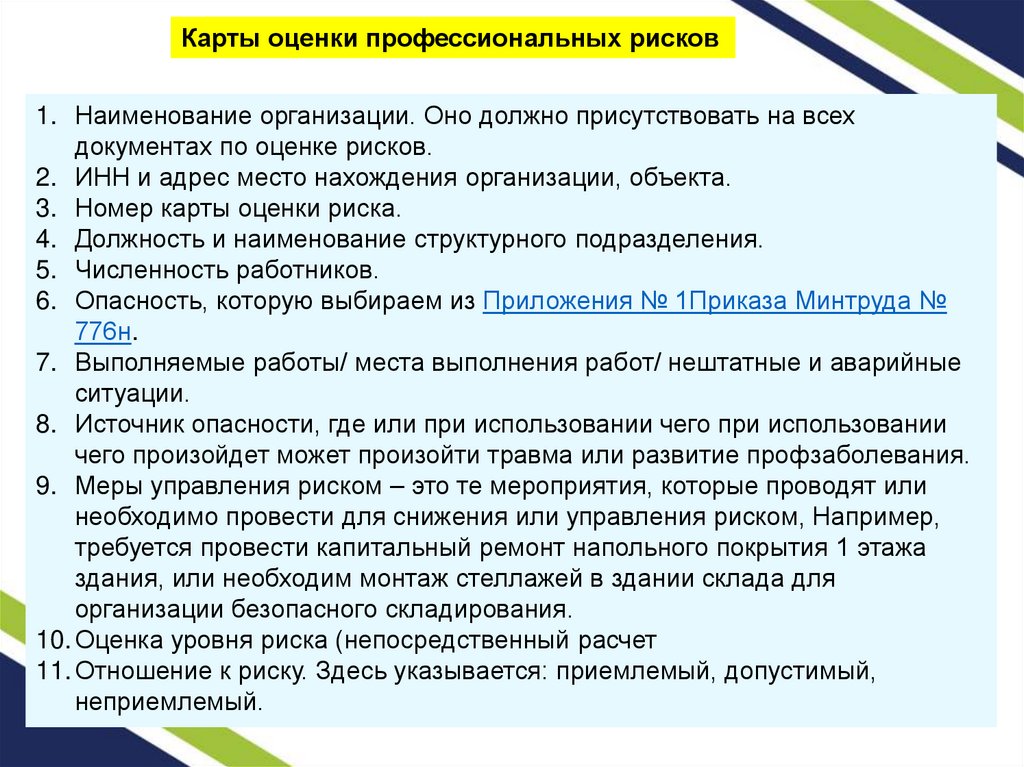 Карты оценки профессиональных рисков

1. Наименование организации. Оно должно присутствовать на всех документах по оценке рисков.
2. ИНН и адрес место нахождения организации, объекта.
3. Номер карты оценки риска.
4. Должность и наименование структурного подразделения.
5. Численность работников.
6. Опасность, которую выбираем из Приложения № 1Приказа Минтруда № 776н.
7. Выполняемые работы/ места выполнения работ/ нештатные и аварийные ситуации.
8. Источник опасности, где или при использовании чего при использовании чего произойдет может произойти травма или развитие профзаболевания.
9. Меры управления риском – это те мероприятия, которые проводят или необходимо провести для снижения или управления риском, Например, требуется провести капитальный ремонт напольного покрытия 1 этажа здания, или необходим монтаж стеллажей в здании склада для организации безопасного складирования.
10. Оценка уровня риска (непосредственный расчет
11. Отношение к риску. Здесь указывается: приемлемый, допустимый, неприемлемый.